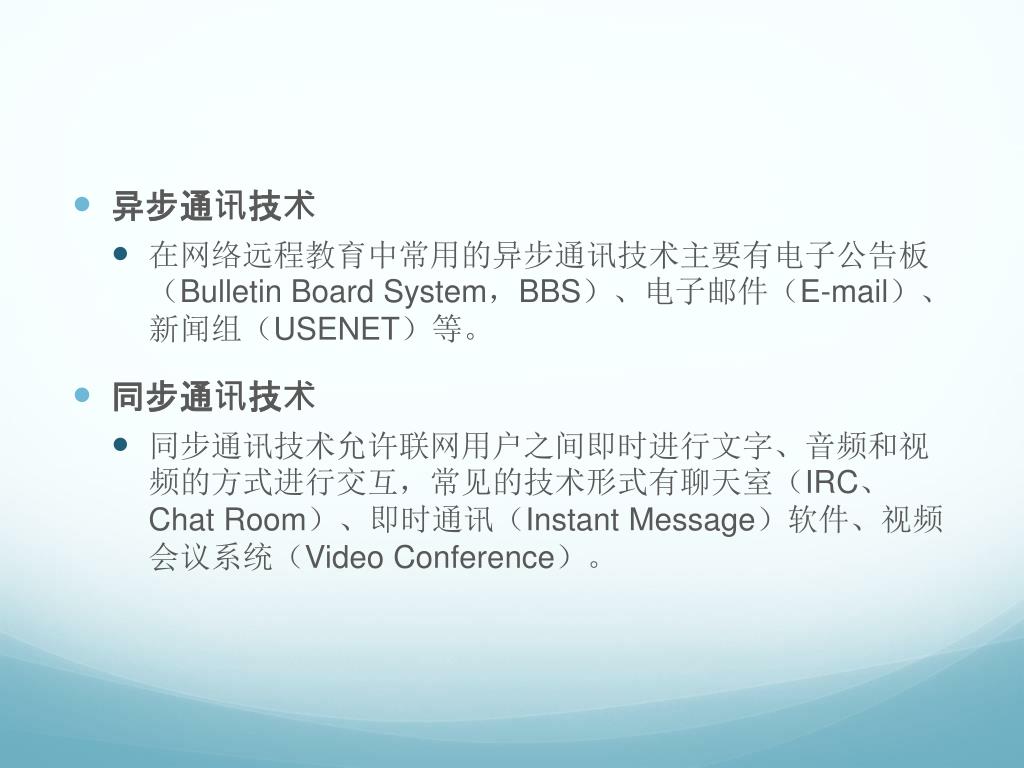 异步通讯技术

在网络远程教育中常用的异步通讯技术主要有电子公告板（Bulletin Board System，BBS）、电子邮件（E-mail）、新闻组（USENET）等。

同步通讯技术

同步通讯技术允许联网用户之间即时进行文字、音频和视频的方式进行交互，常见的技术形式有聊天室（IRC、Chat Room）、即时通讯（Instant Message）软件、视频会议系统（Video Conference）。